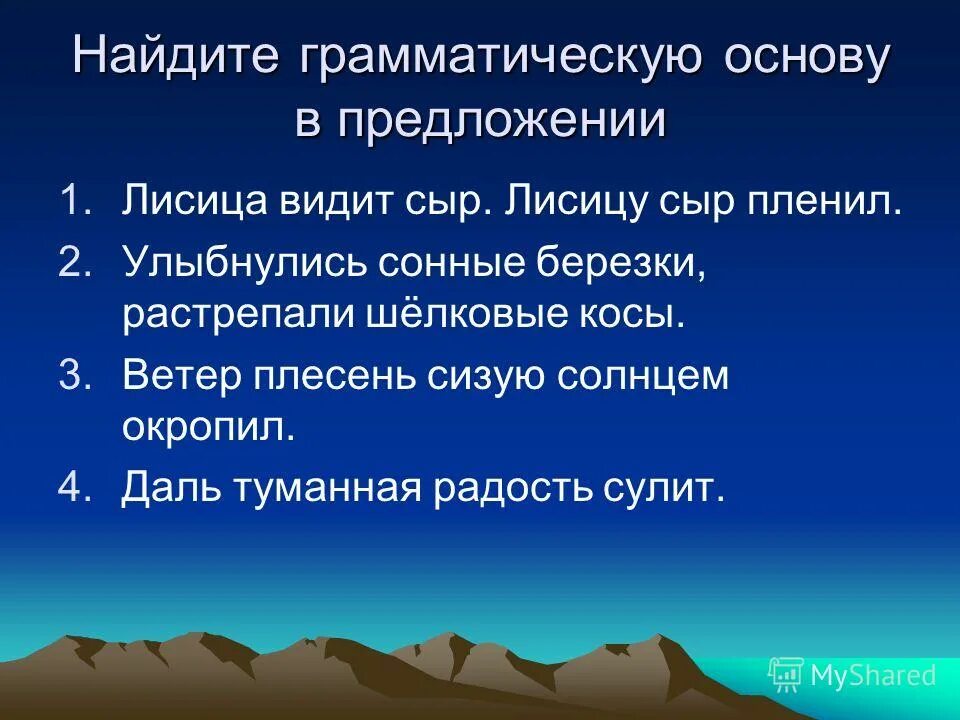 Найдите грамматическую основу в предложении

1. Лисица видит сыр. Лисицу сыр пленил.
2. Улыбнулись сонные березки, растрепали шёлковые косы.
3. Ветер плесень сизую солнцем окропил.
4. Даль туманная радость сулит.

MyShared